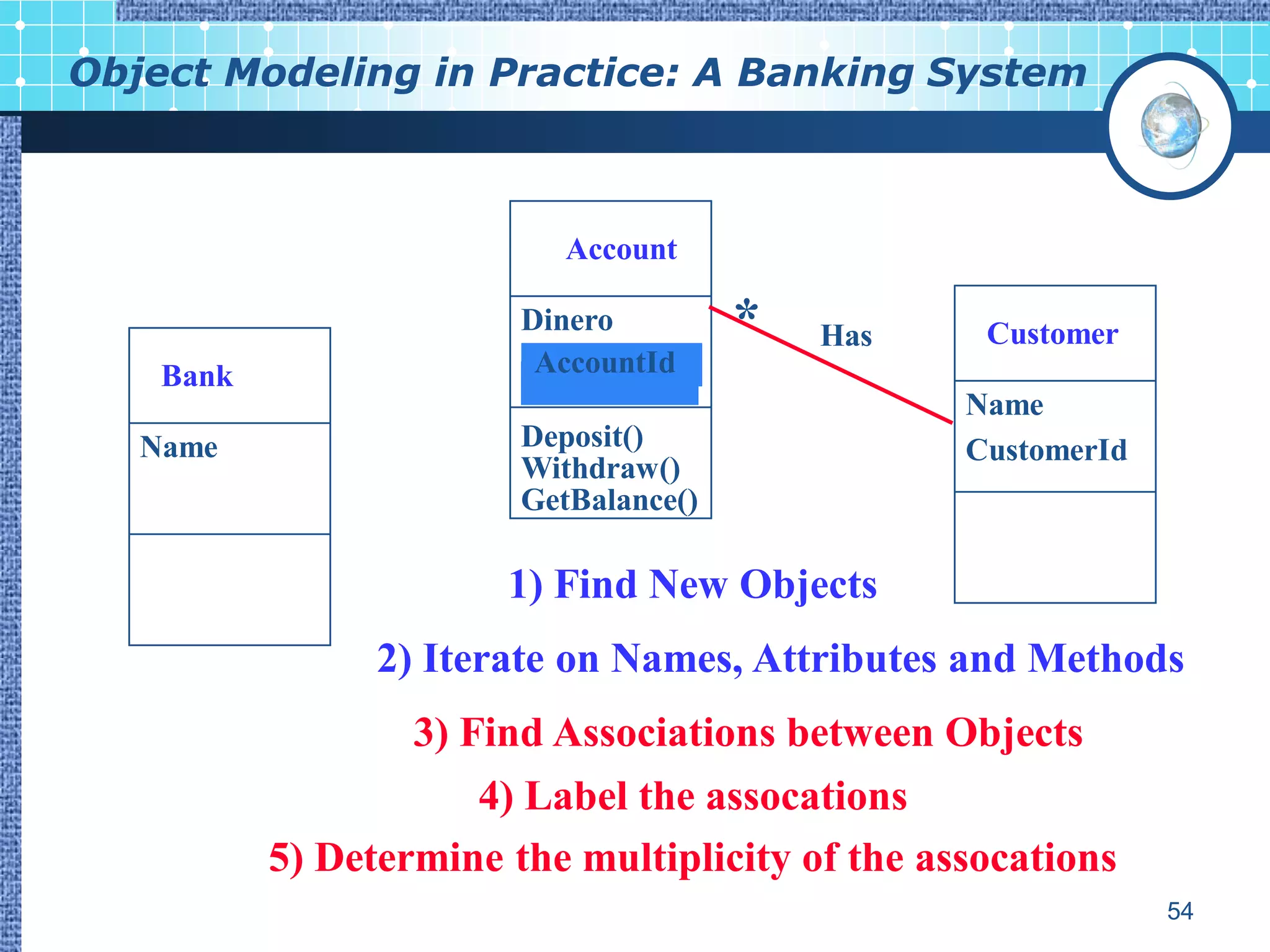 Object Modeling in Practice: A Banking System

Bank

Name

Account

Dinero

AccountId

Deposit()
Withdraw()
GetBalance()

*

Has

Customer

Name

CustomerId

1) Find New Objects

2) Iterate on Names, Attributes and Methods

3) Find Associations between Objects

4) Label the assocations

5) Determine the multiplicity of the assocations

54